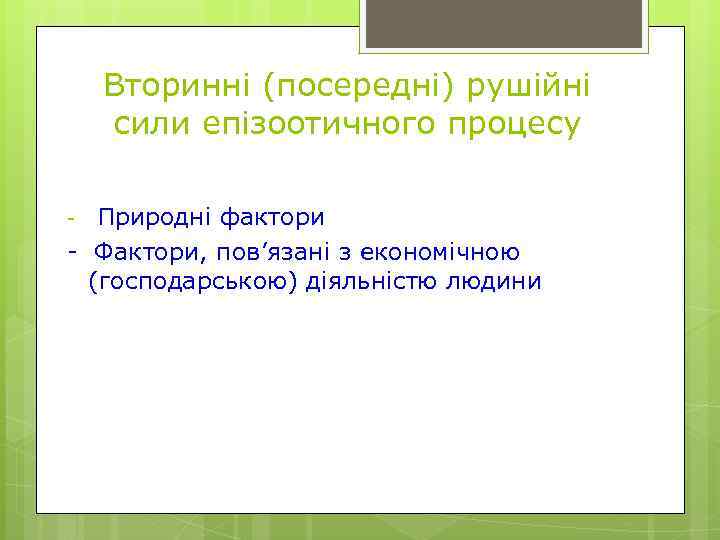 Вторинні (посередні) рушійні сили епізоотичного процесу

- Природні фактори
- Фактори, пов’язані з економічною (господарською) діяльністю людини